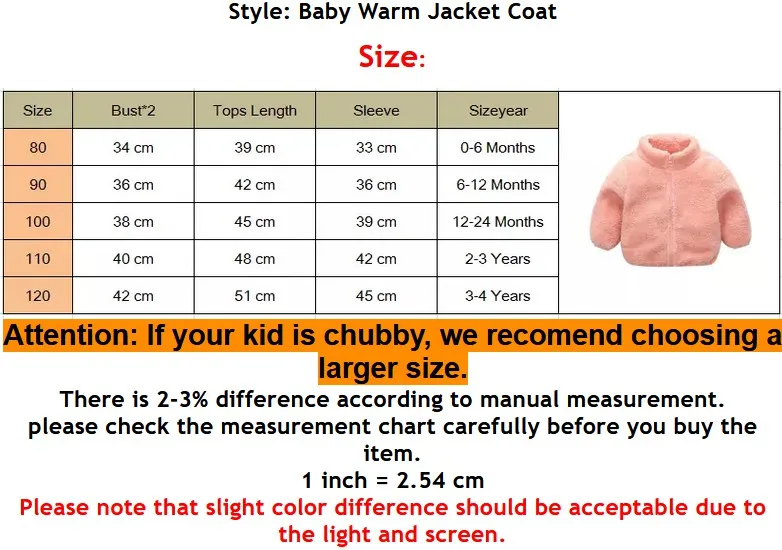 Style: Baby Warm Jacket Coat

Size:

| Size | Bust*2 | Tops Length | Sleeve | Sizeyear |
|---|---|---|---|---|
| 80 | 34 cm | 39 cm | 33 cm | 0-6 Months |
| 90 | 36 cm | 42 cm | 36 cm | 6-12 Months |
| 100 | 38 cm | 45 cm | 39 cm | 12-24 Months |
| 110 | 40 cm | 48 cm | 42 cm | 2-3 Years |
| 120 | 42 cm | 51 cm | 45 cm | 3-4 Years |

Attention: If your kid is chubby, we recomend choosing a larger size.

There is 2-3% difference according to manual measurement. please check the measurement chart carefully before you buy the item.
1 inch = 2.54 cm
Please note that slight color difference should be acceptable due to the light and screen.